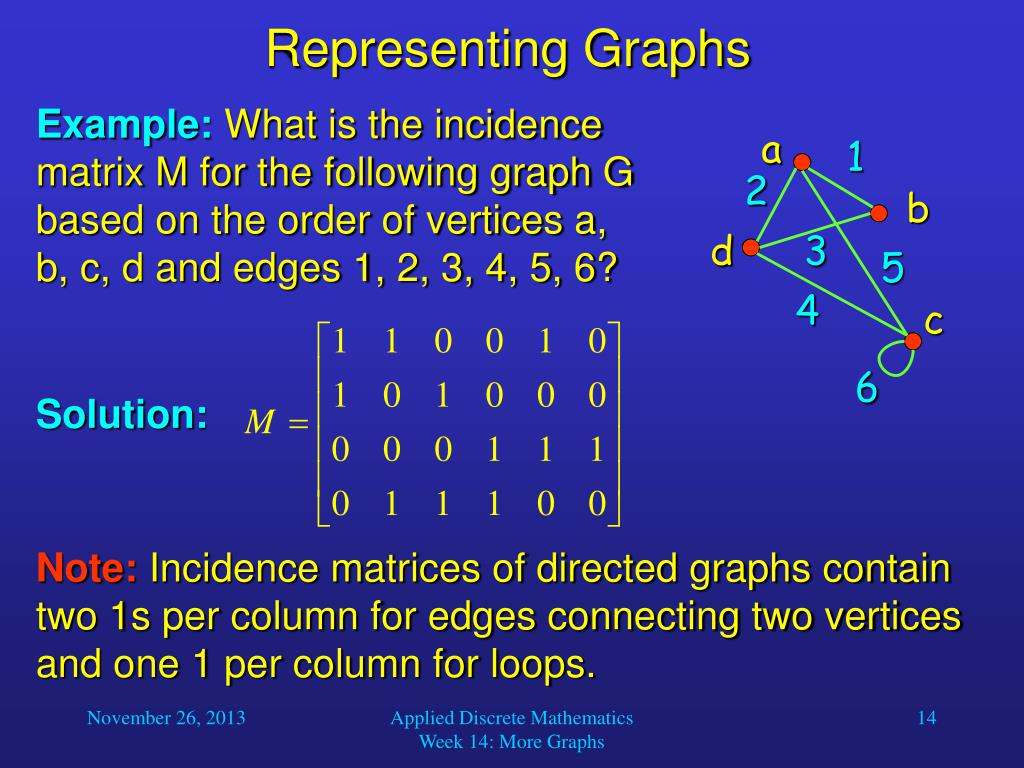 Representing Graphs

Example: What is the incidence matrix M for the following graph G based on the order of vertices a, b, c, d and edges 1, 2, 3, 4, 5, 6?

a 1 2 b d 3 5 4 c 6

Solution: $M = \begin{bmatrix} 1 & 1 & 0 & 0 & 1 & 0 \\ 1 & 0 & 1 & 0 & 0 & 0 \\ 0 & 0 & 0 & 1 & 1 & 1 \\ 0 & 1 & 1 & 1 & 0 & 0 \end{bmatrix}$

Note: Incidence matrices of directed graphs contain two 1s per column for edges connecting two vertices and one 1 per column for loops.

November 26, 2013

Applied Discrete Mathematics
Week 14: More Graphs

14